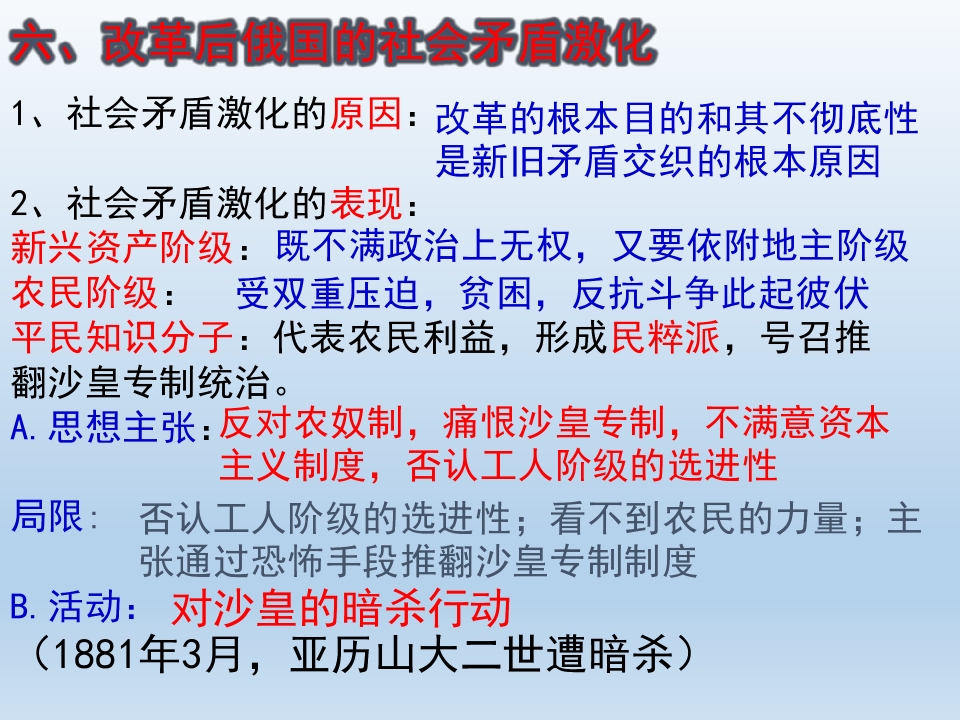 六、改革后俄国的社会矛盾激化

1、社会矛盾激化的原因：改革的根本目的和其不彻底性是新旧矛盾交织的根本原因

2、社会矛盾激化的表现：

新兴资产阶级：既不满政治上无权，又要依附地主阶级

农民阶级： 受双重压迫，贫困，反抗斗争此起彼伏

平民知识分子：代表农民利益，形成民粹派，号召推翻沙皇专制统治。

A.思想主张：反对农奴制，痛恨沙皇专制，不满意资本主义制度，否认工人阶级的选进性

局限： 否认工人阶级的选进性；看不到农民的力量；主张通过恐怖手段推翻沙皇专制制度

B.活动： 对沙皇的暗杀行动

（1881年3月，亚历山大二世遭暗杀）